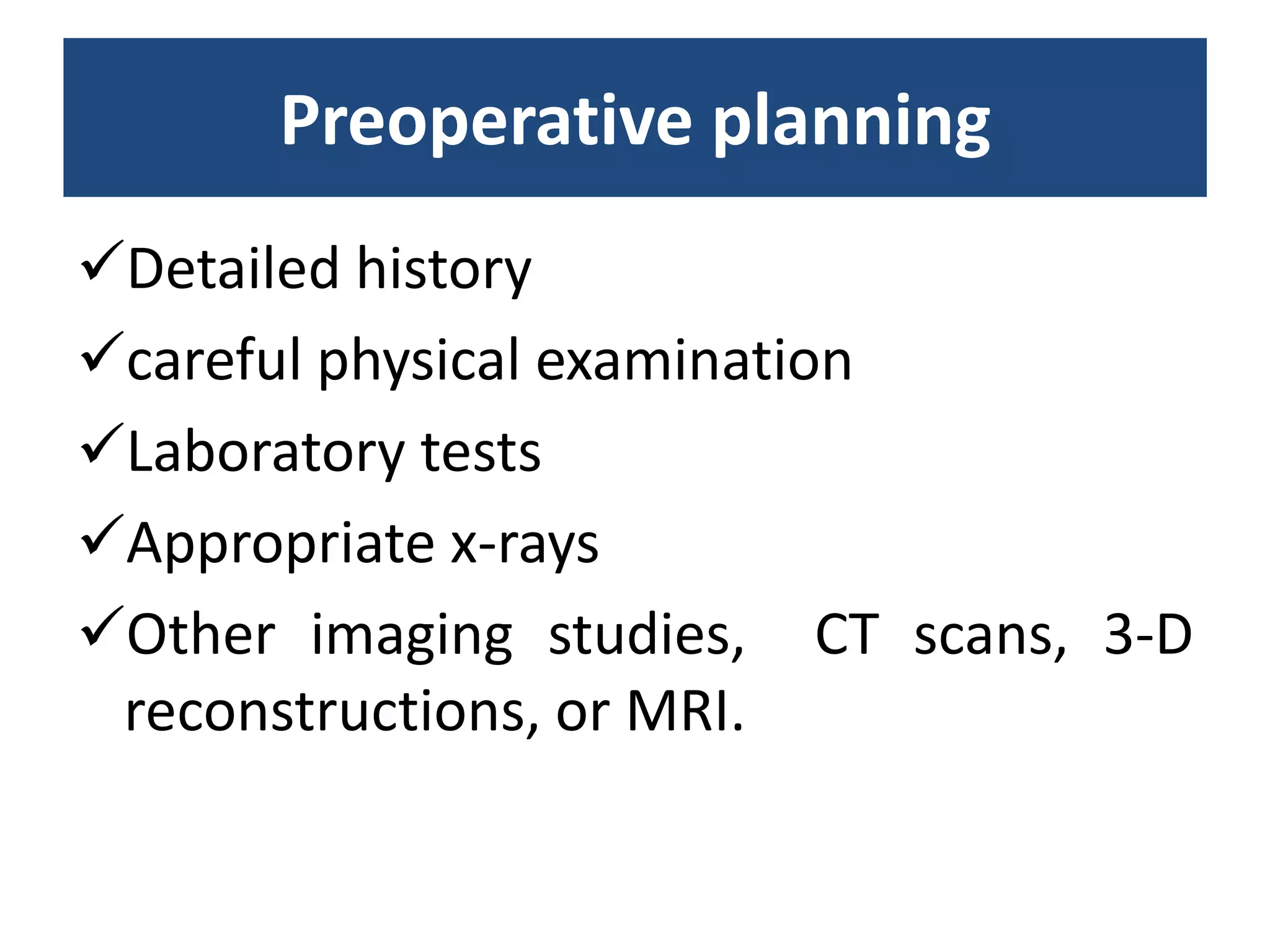 Preoperative planning

✓Detailed history

✓careful physical examination

✓Laboratory tests

✓Appropriate x-rays

✓Other imaging studies, CT scans, 3-D reconstructions, or MRI.